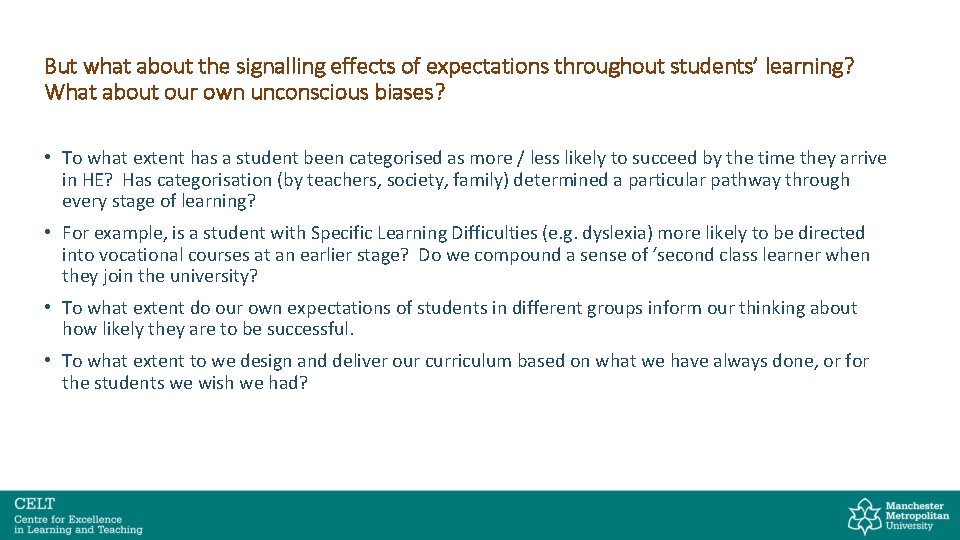 But what about the signalling effects of expectations throughout students' learning? What about our own unconscious biases?

• To what extent has a student been categorised as more / less likely to succeed by the time they arrive in HE? Has categorisation (by teachers, society, family) determined a particular pathway through every stage of learning?

• For example, is a student with Specific Learning Difficulties (e.g. dyslexia) more likely to be directed into vocational courses at an earlier stage? Do we compound a sense of 'second class learner when they join the university?

• To what extent do our own expectations of students in different groups inform our thinking about how likely they are to be successful.

• To what extent to we design and deliver our curriculum based on what we have always done, or for the students we wish we had?

CELT
Centre for Excellence in Learning and Teaching

Manchester Metropolitan University